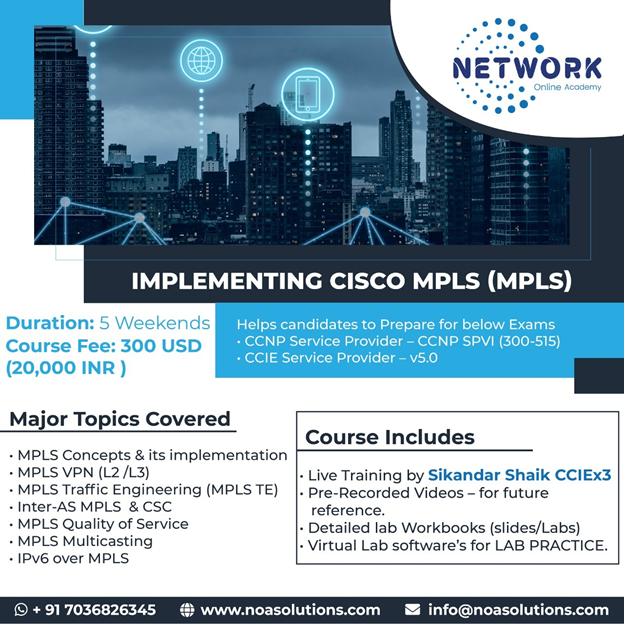 NETWORK
Online Academy

IMPLEMENTING CISCO MPLS (MPLS)

Duration: 5 Weekends
Course Fee: 300 USD (20,000 INR )

Helps candidates to Prepare for below Exams
• CCNP Service Provider – CCNP SPVI (300-515)
• CCIE Service Provider – v5.0

Major Topics Covered

• MPLS Concepts & its implementation
• MPLS VPN (L2 /L3)
• MPLS Traffic Engineering (MPLS TE)
• Inter-AS MPLS & CSC
• MPLS Quality of Service
• MPLS Multicasting
• IPv6 over MPLS

Course Includes

• Live Training by Sikandar Shaik CCIEx3
• Pre-Recorded Videos – for future reference.
• Detailed lab Workbooks (slides/Labs)
• Virtual Lab software's for LAB PRACTICE.

+ 91 7036826345 www.noasolutions.com info@noasolutions.com